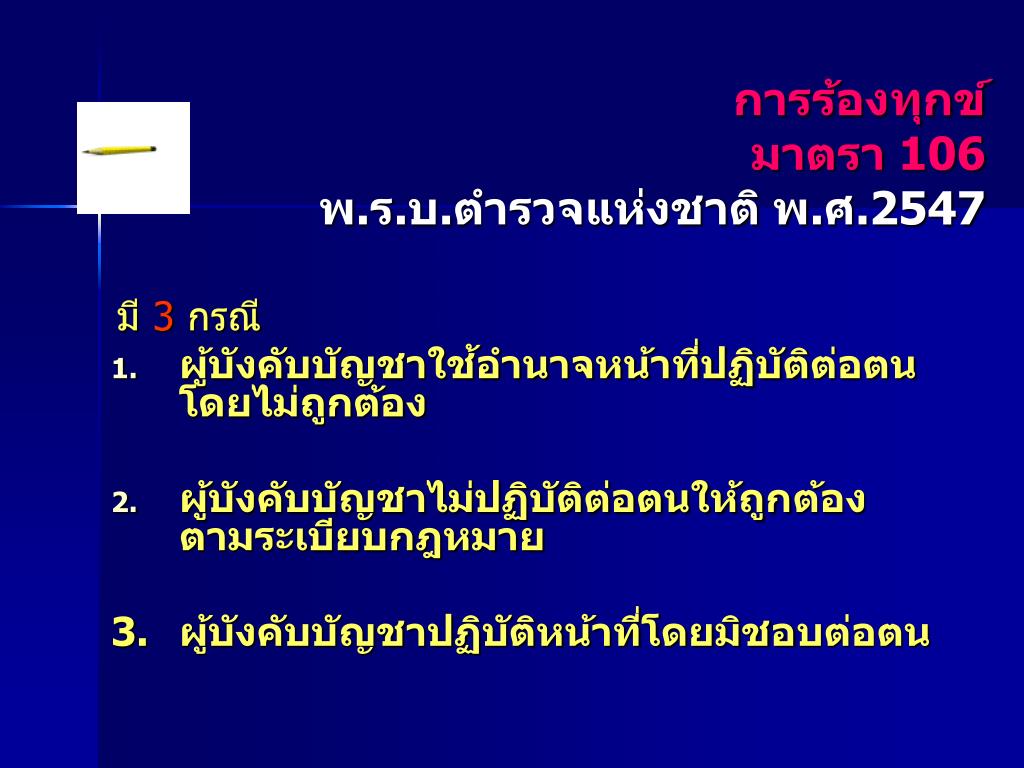 การร้องทุกข์
มาตรา 106
พ.ร.บ.ตำรวจแห่งชาติ พ.ศ.2547

มี 3 กรณี

1. ผู้บังคับบัญชาใช้อำนาจหน้าที่ปฏิบัติต่อตนโดยไม่ถูกต้อง

2. ผู้บังคับบัญชาไม่ปฏิบัติต่อตนให้ถูกต้องตามระเบียบกฎหมาย

3. ผู้บังคับบัญชาปฏิบัติหน้าที่โดยมิชอบต่อตน